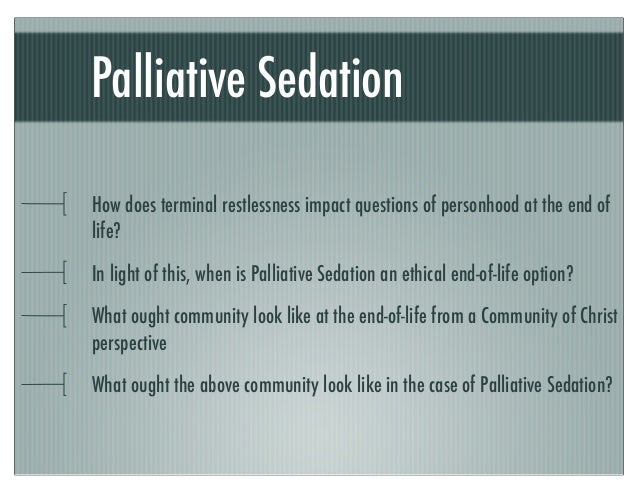 Palliative Sedation

How does terminal restlessness impact questions of personhood at the end of life?

In light of this, when is Palliative Sedation an ethical end-of-life option?

What ought community look like at the end-of-life from a Community of Christ perspective

What ought the above community look like in the case of Palliative Sedation?